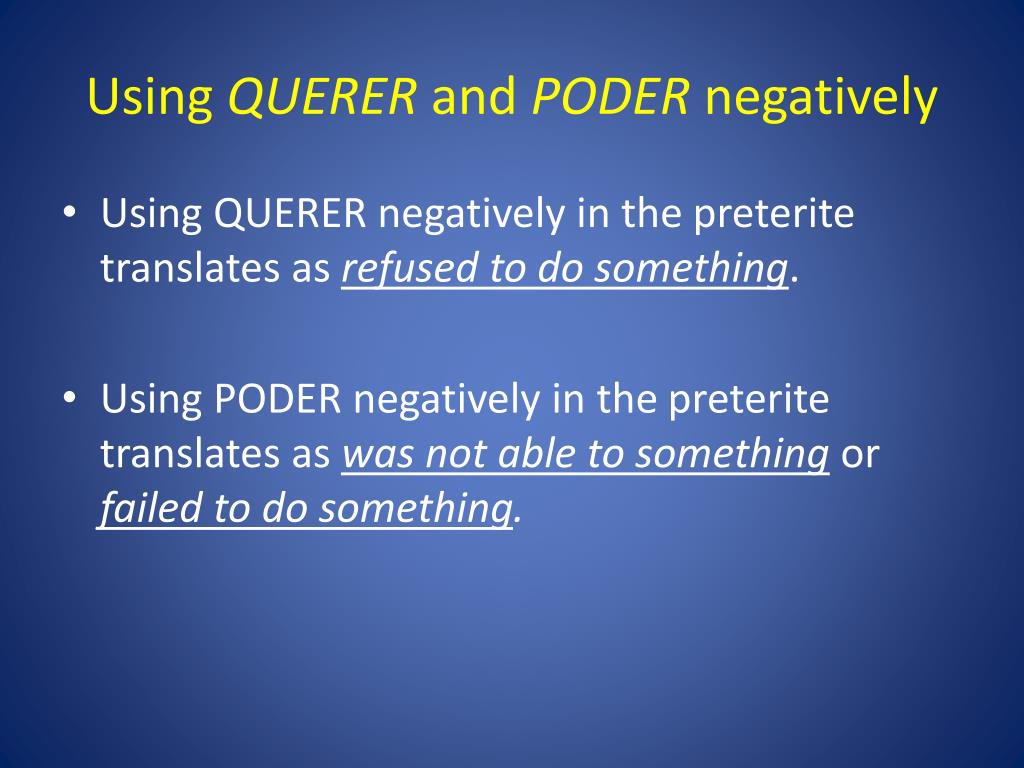 Using QUERER and PODER negatively

• Using QUERER negatively in the preterite translates as refused to do something.

• Using PODER negatively in the preterite translates as was not able to something or failed to do something.